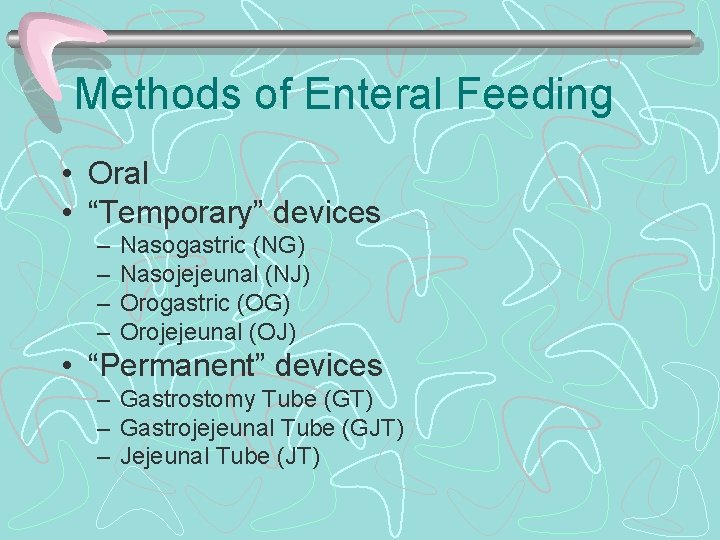 Methods of Enteral Feeding

• Oral
• “Temporary” devices
– Nasogastric (NG)
– Nasojejeunal (NJ)
– Orogastric (OG)
– Orojejeunal (OJ)
• “Permanent” devices
– Gastrostomy Tube (GT)
– Gastrojejeunal Tube (GJT)
– Jejeunal Tube (JT)